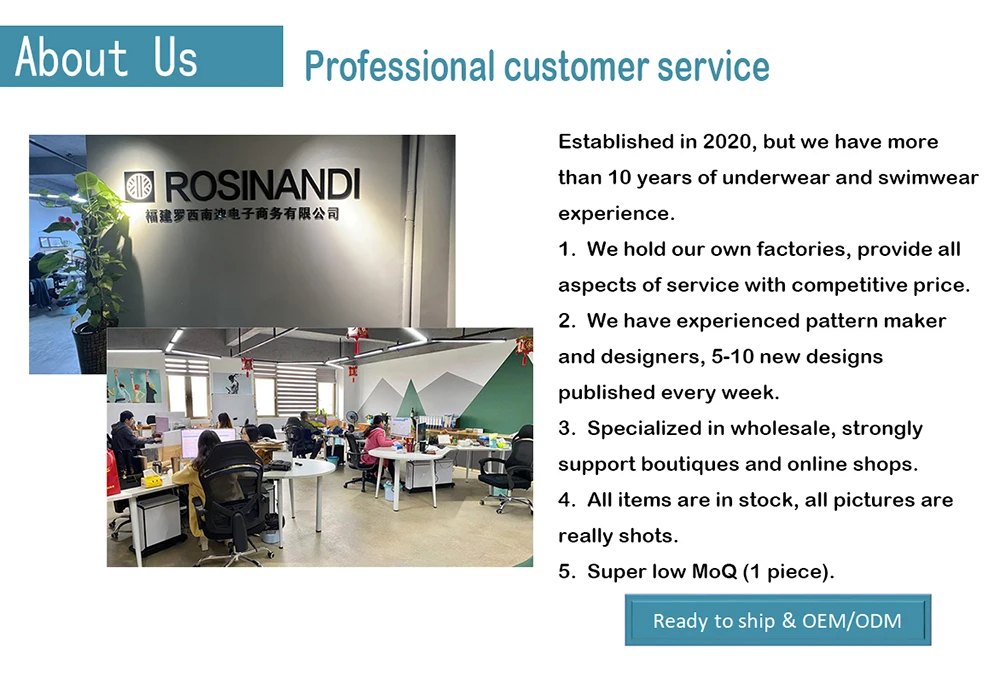 About Us

Professional customer service

ROSINANDI
福建罗西南迪电子商务有限公司

Established in 2020, but we have more than 10 years of underwear and swimwear experience.

1. We hold our own factories, provide all aspects of service with competitive price.

2. We have experienced pattern maker and designers, 5-10 new designs published every week.

3. Specialized in wholesale, strongly support boutiques and online shops.

4. All items are in stock, all pictures are really shots.

5. Super low MoQ (1 piece).

Ready to ship & OEM/ODM